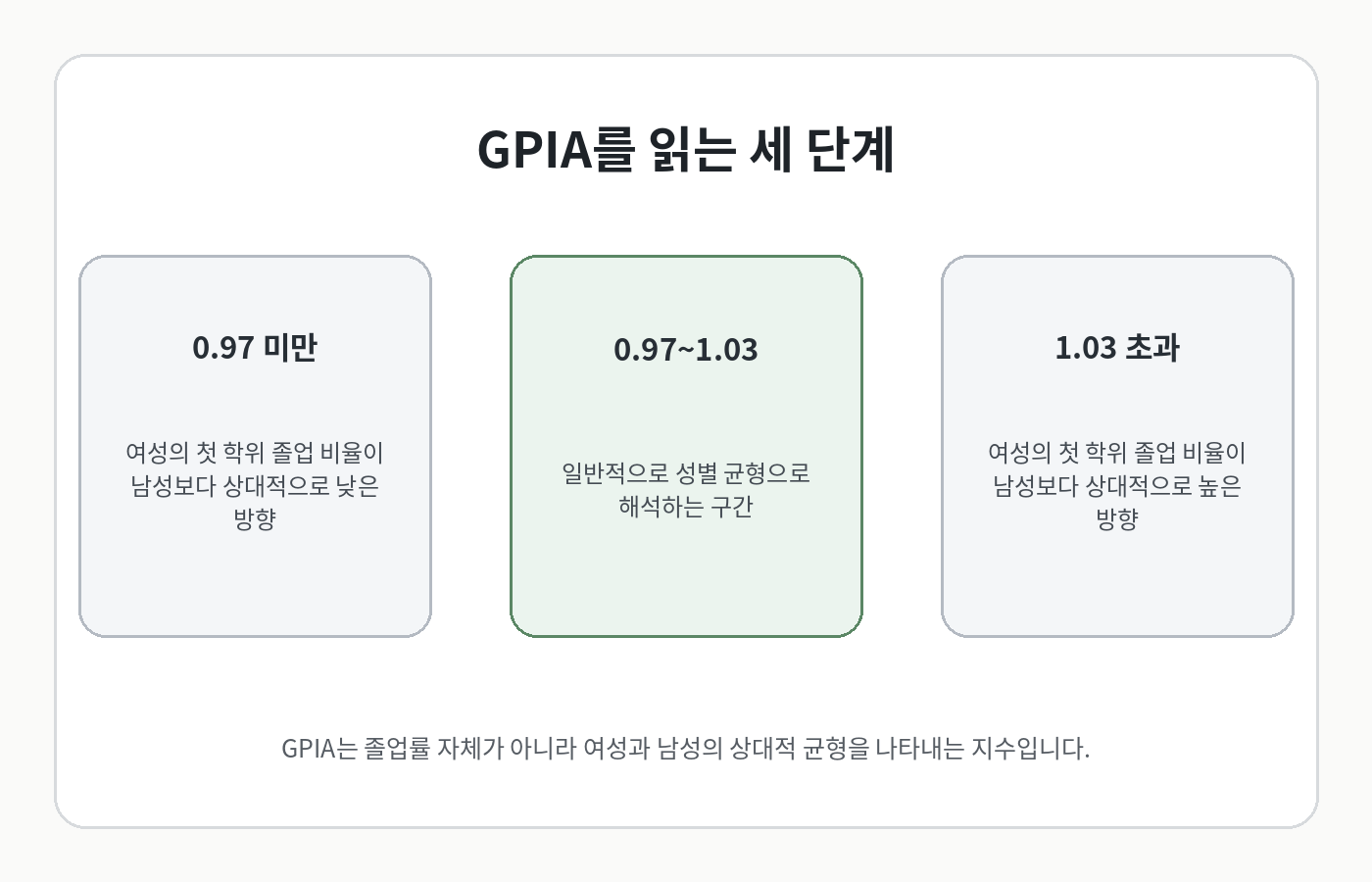 GPIA를 읽는 세 단계

0.97 미만

여성의 첫 학위 졸업 비율이 남성보다 상대적으로 낮은 방향

0.97~1.03

일반적으로 성별 균형으로 해석하는 구간

1.03 초과

여성의 첫 학위 졸업 비율이 남성보다 상대적으로 높은 방향

GPIA는 졸업률 자체가 아니라 여성과 남성의 상대적 균형을 나타내는 지수입니다.